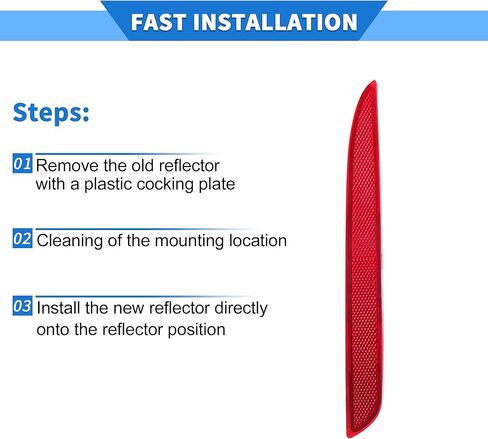 FAST INSTALLATION

Steps:

01 Remove the old reflector with a plastic cocking plate

02 Cleaning of the mounting location

03 Install the new reflector directly onto the reflector position